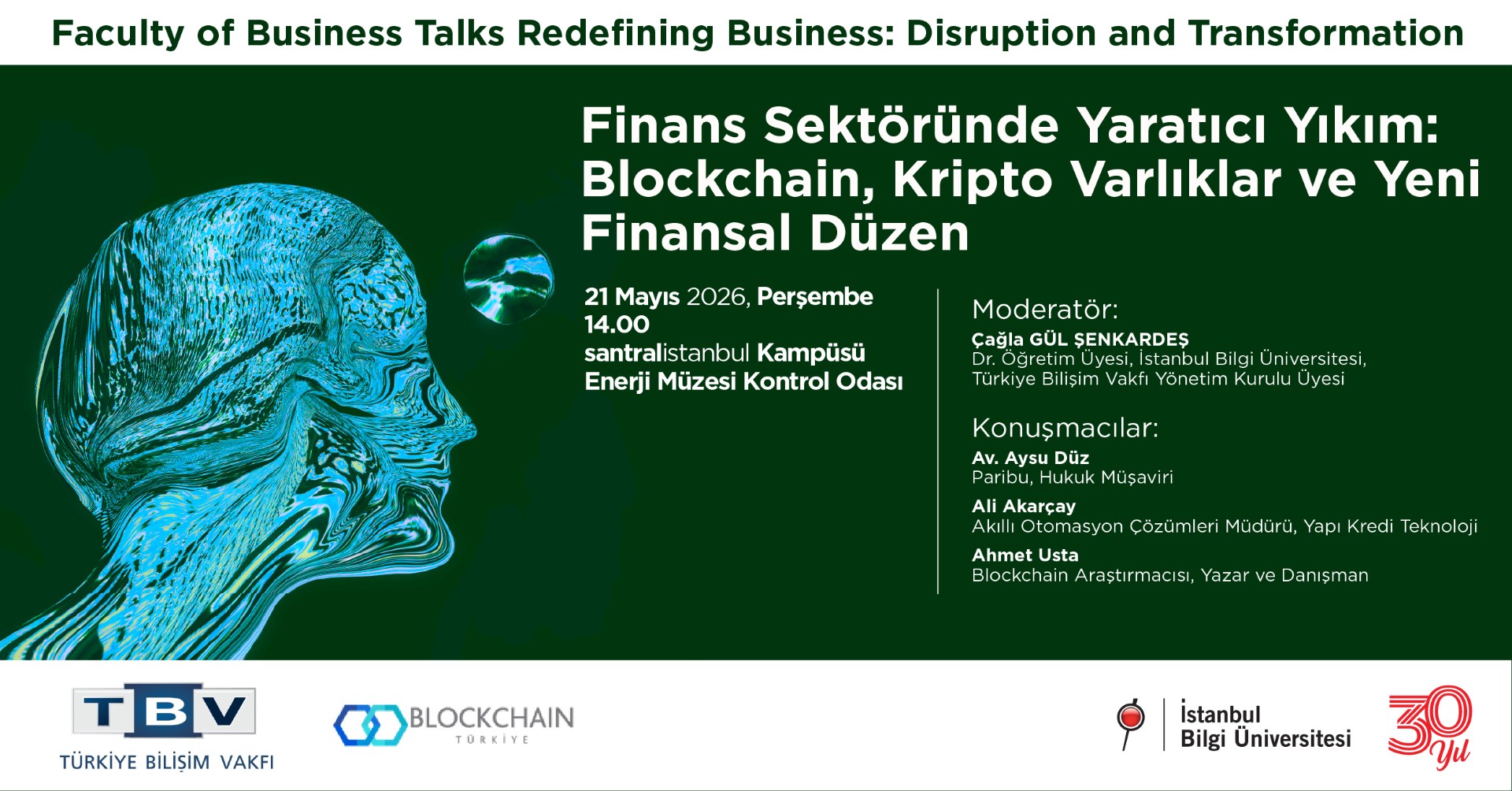 Faculty of Business Talks Redefining Business: Disruption and Transformation

Finans Sektöründe Yaratıcı Yıkım: Blockchain, Kripto Varlıklar ve Yeni Finansal Düzen

21 Mayıs 2026, Perşembe
14.00
santralistanbul Kampüsü
Enerji Müzesi Kontrol Odası

Moderatör:
Çağla GÜL ŞENKARDEŞ
Dr. Öğretim Üyesi, İstanbul Bilgi Üniversitesi,
Türkiye Bilişim Vakfı Yönetim Kurulu Üyesi

Konuşmacılar:
Av. Aysu Düz
Paribu, Hukuk Müşaviri
Ali Akarçay
Akıllı Otomasyon Çözümleri Müdürü, Yapı Kredi Teknoloji
Ahmet Usta
Blockchain Araştırmacısı, Yazar ve Danışman

TBV
TÜRKİYE BİLİŞİM VAKFI

BLOCKCHAIN
TÜRKİYE

İstanbul
Bilgi Üniversitesi

30 Yıl